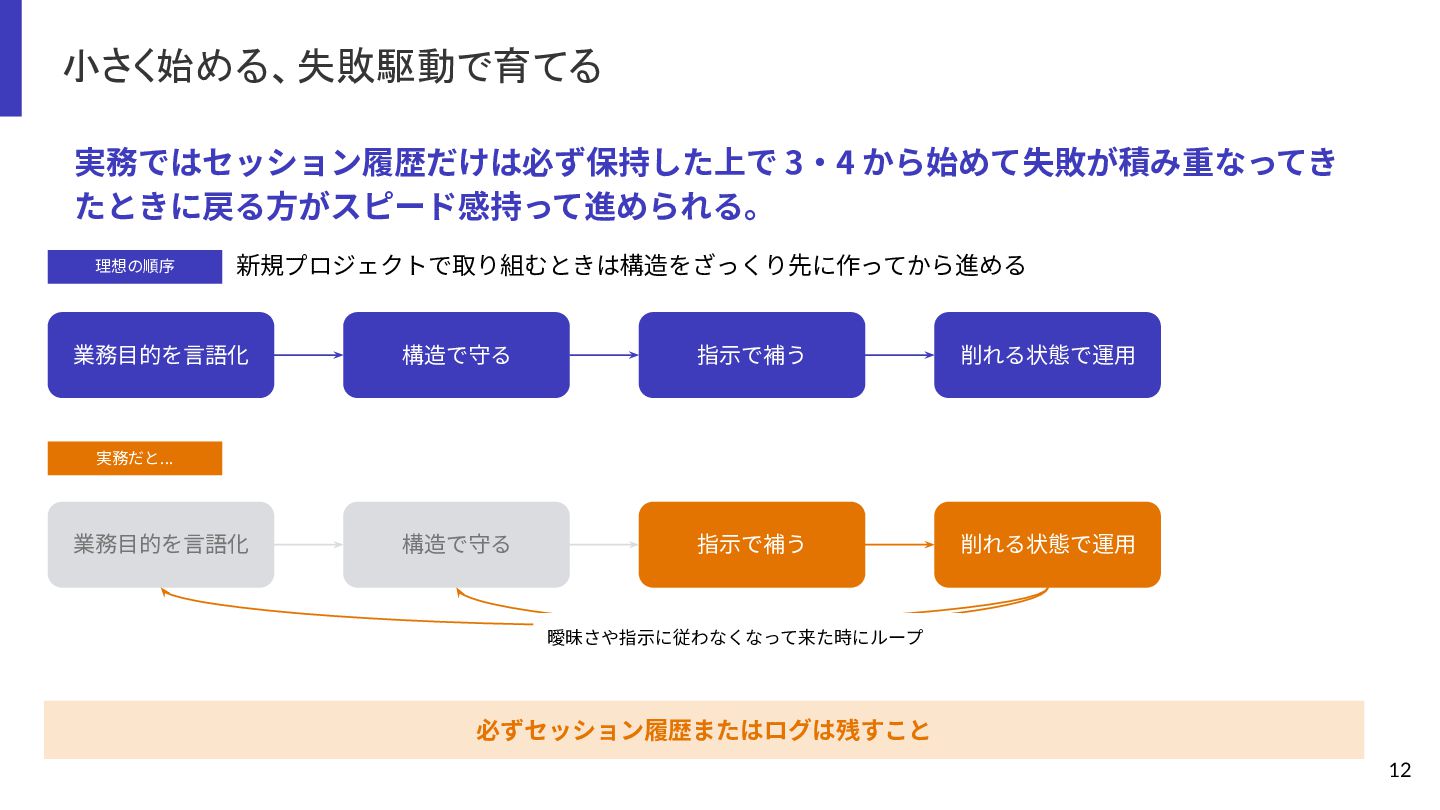 小さく始める、失敗駆動で育てる

実務ではセッション履歴だけは必ず保持した上で 3・4 から始めて失敗が積み重なってきたときに戻る方がスピード感持って進められる。

理想の順序

新規プロジェクトで取り組むときは構造をざっくり先に作ってから進める

業務目的を言語化

構造で守る

指示で補う

削れる状態で運用

実務だと…

業務目的を言語化

構造で守る

指示で補う

削れる状態で運用

曖昧さや指示に従わなくなって来た時にループ

必ずセッション履歴またはログは残すこと

12